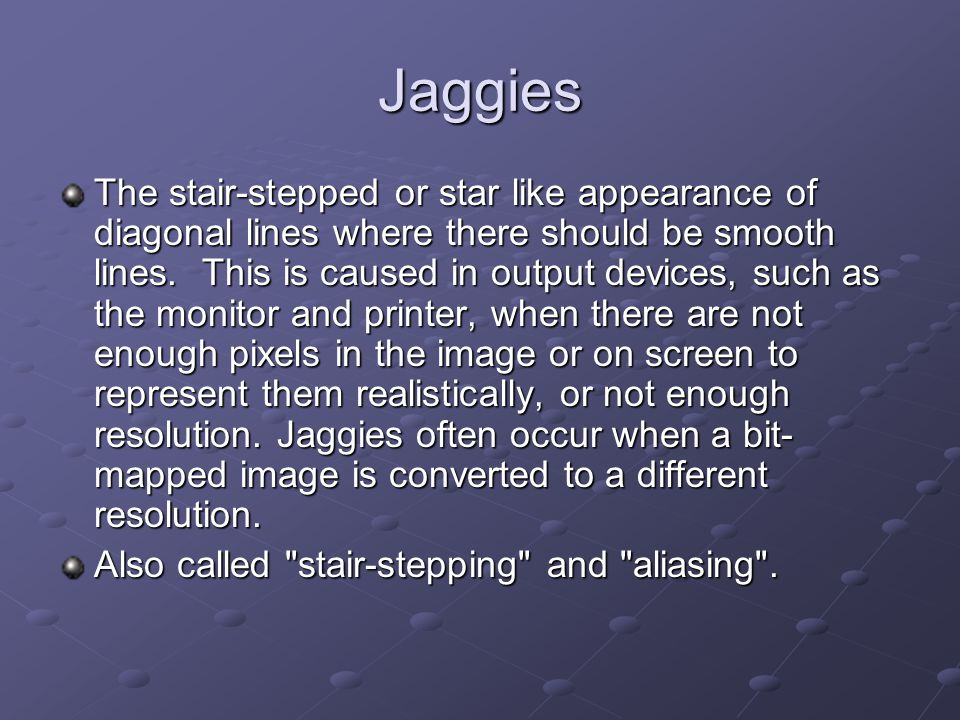 Jaggies

The stair-stepped or star like appearance of diagonal lines where there should be smooth lines. This is caused in output devices, such as the monitor and printer, when there are not enough pixels in the image or on screen to represent them realistically, or not enough resolution. Jaggies often occur when a bit-mapped image is converted to a different resolution.

Also called "stair-stepping" and "aliasing".